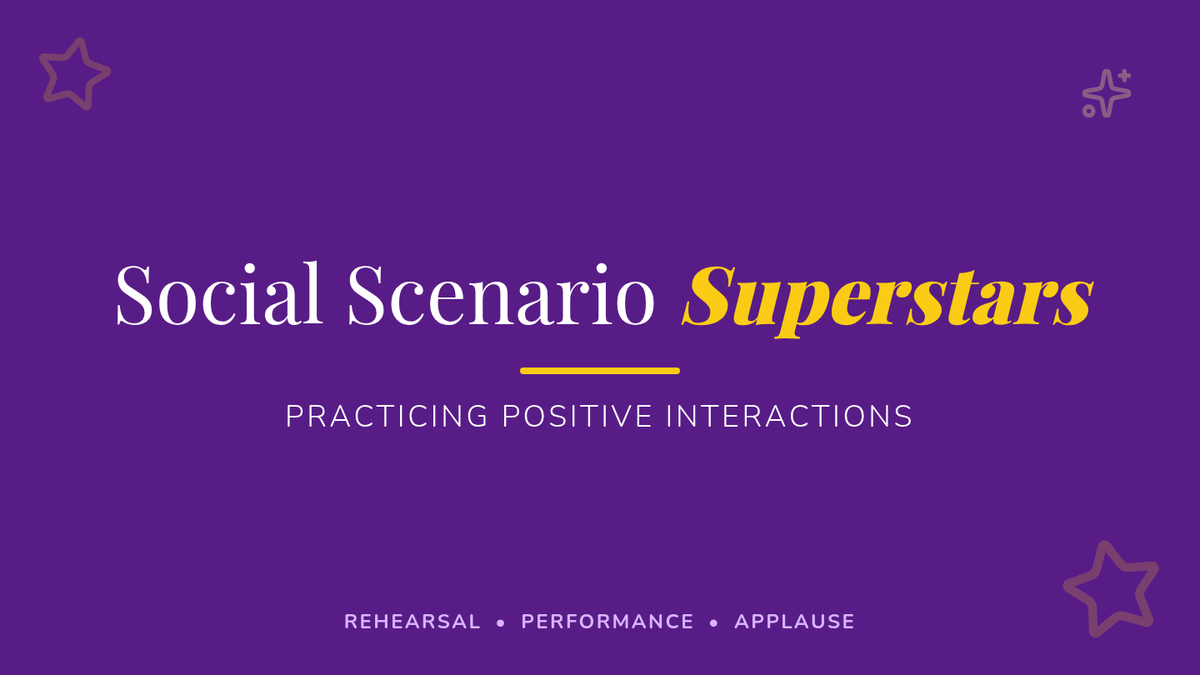 Social Scenario Superstars

PRACTICING POSITIVE INTERACTIONS

REHEARSAL • PERFORMANCE • APPLAUSE